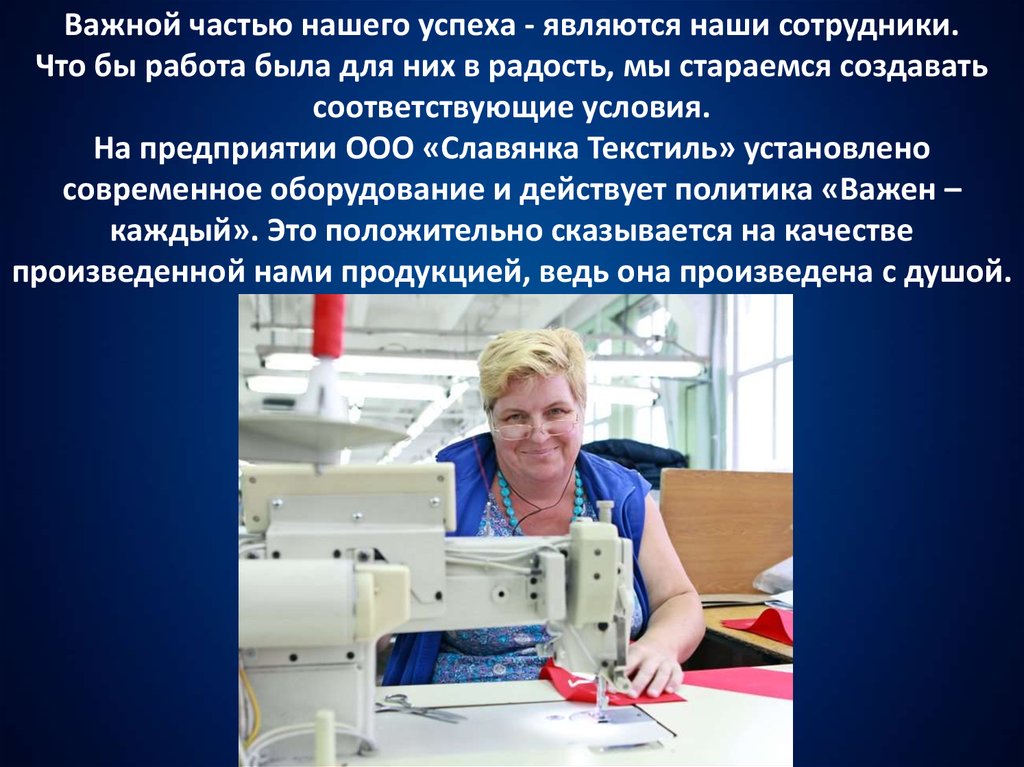 Важной частью нашего успеха - являются наши сотрудники. Что бы работа была для них в радость, мы стараемся создавать соответствующие условия.
На предприятии ООО «Славянка Текстиль» установлено современное оборудование и действует политика «Важен – каждый». Это положительно сказывается на качестве произведенной нами продукцией, ведь она произведена с душой.